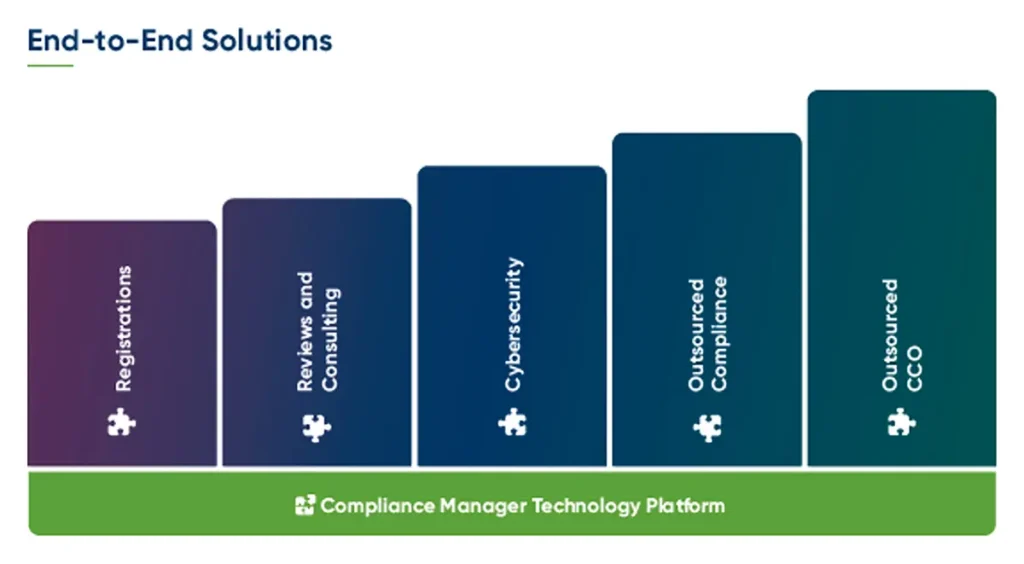 End-to-End Solutions

Registrations

Reviews and Consulting

Cybersecurity

Outsourced Compliance

Outsourced CCO

Compliance Manager Technology Platform